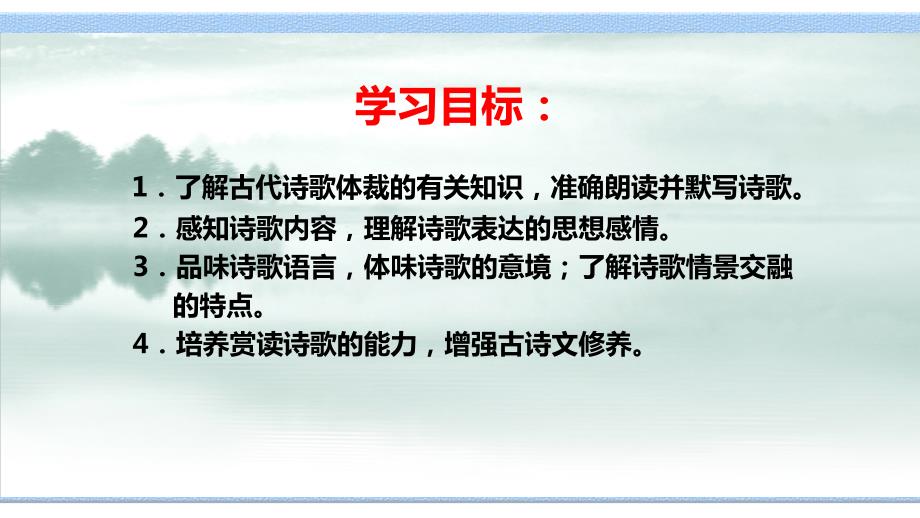 学习目标：

1．了解古代诗歌体裁的有关知识，准确朗读并默写诗歌。

2．感知诗歌内容，理解诗歌表达的思想感情。

3．品味诗歌语言，体味诗歌的意境；了解诗歌情景交融的特点。

4．培养赏读诗歌的能力，增强古诗文修养。